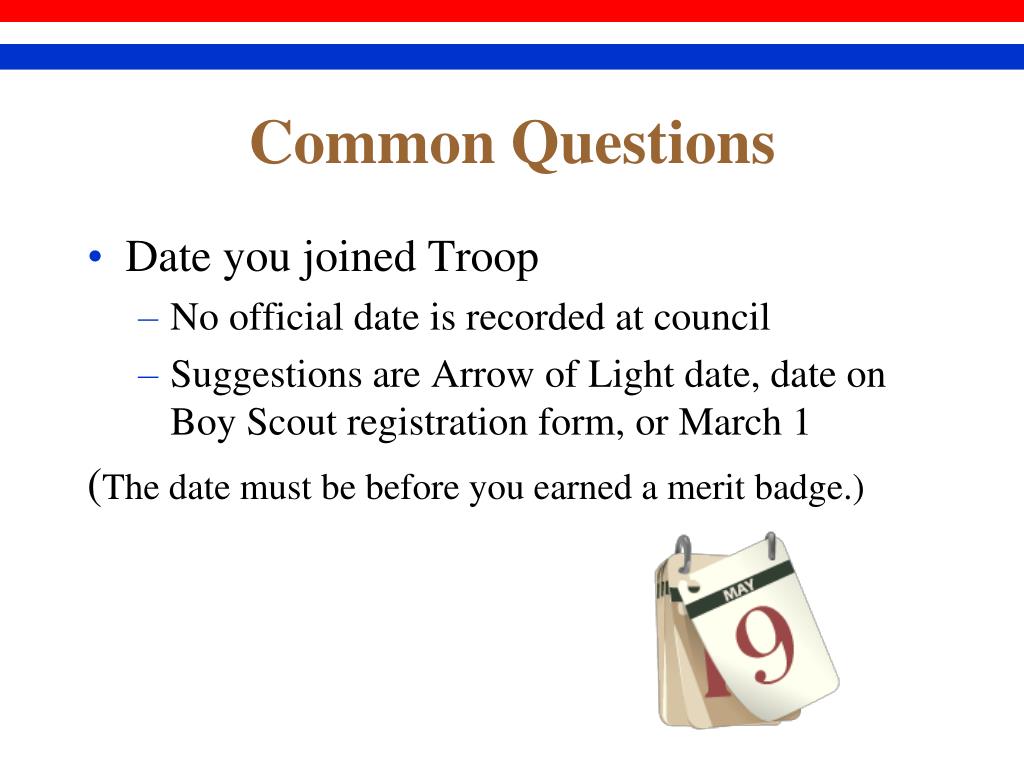 Common Questions

• Date you joined Troop
– No official date is recorded at council
– Suggestions are Arrow of Light date, date on Boy Scout registration form, or March 1

(The date must be before you earned a merit badge.)

MAY
9